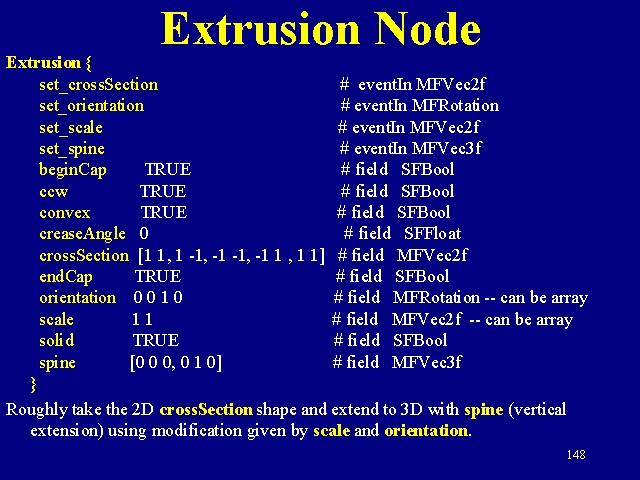 Extrusion Node

Extrusion {
set_crossSection # eventIn MFVec2f
set_orientation # eventIn MFRotation
set_scale # eventIn MFVec2f
set_spine # eventIn MFVec3f
beginCap TRUE # field SFBool
ccw TRUE # field SFBool
convex TRUE # field SFBool
creaseAngle 0 # field SFFloat
crossSection [1 1, 1 -1, -1 -1, -1 1 , 1 1] # field MFVec2f
endCap TRUE # field SFBool
orientation 0 0 1 0 # field MFRotation -- can be array
scale 1 1 # field MFVec2f -- can be array
solid TRUE # field SFBool
spine [0 0 0, 0 1 0] # field MFVec3f
}

Roughly take the 2D crossSection shape and extend to 3D with spine (vertical extension) using modification given by scale and orientation.

148